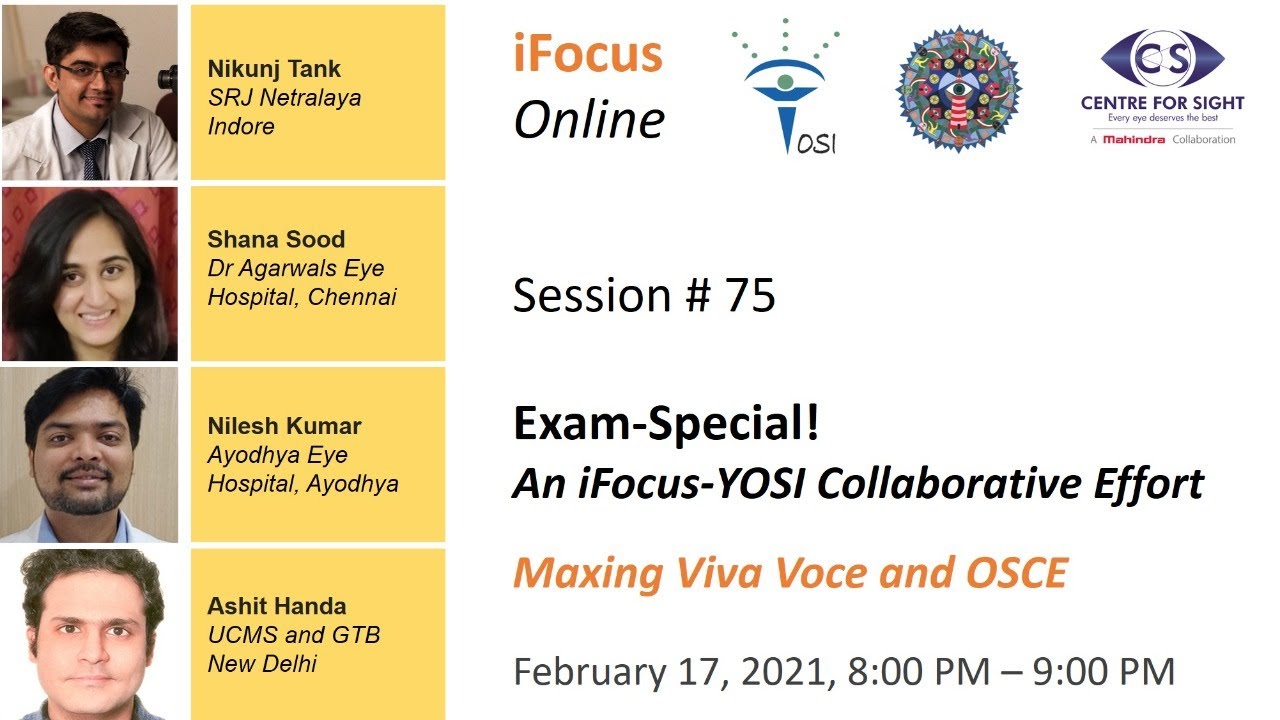 Nikunj Tank
SRJ Netralaya
Indore

Shana Sood
Dr Agarwals Eye
Hospital, Chennai

Nilesh Kumar
Ayodhya Eye
Hospital, Ayodhya

Ashit Handa
UCMS and GTB
New Delhi

iFocus
Online

YOSI

CS
CENTRE FOR SIGHT
Every eye deserves the best
A Mahindra Collaboration

Session # 75

Exam-Special!
An iFocus-YOSI Collaborative Effort

Maxing Viva Voce and OSCE

February 17, 2021, 8:00 PM – 9:00 PM